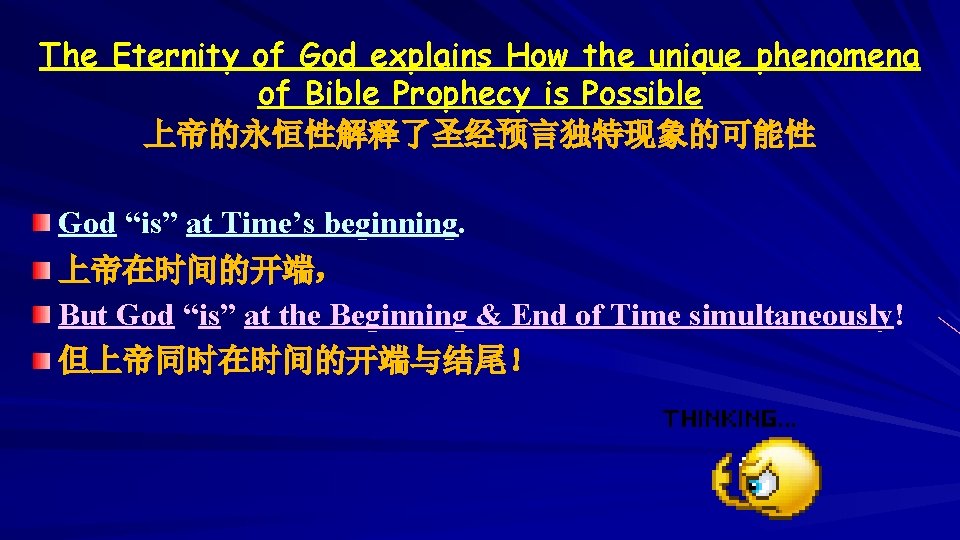 The Eternity of God explains How the unique phenomena of Bible Prophecy is Possible
上帝的永恒性解释了圣经预言独特现象的可能性

God “is” at Time’s beginning.

上帝在时间的开端，

But God “is” at the Beginning & End of Time simultaneously!

但上帝同时在时间的开端与结尾！

THINKING...